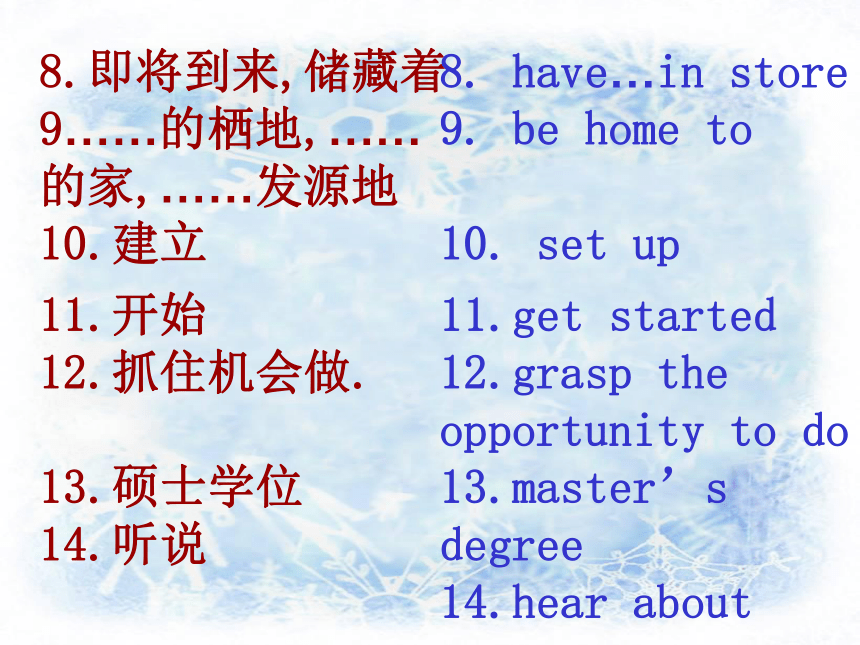 8.即将到来,储藏着
9……的栖地,……的家,……发源地
10.建立
11.开始
12.抓住机会做.
13.硕士学位
14.听说

8. have…in store
9. be home to
10. set up
11.get started
12.grasp the opportunity to do
13.master’s degree
14.hear about